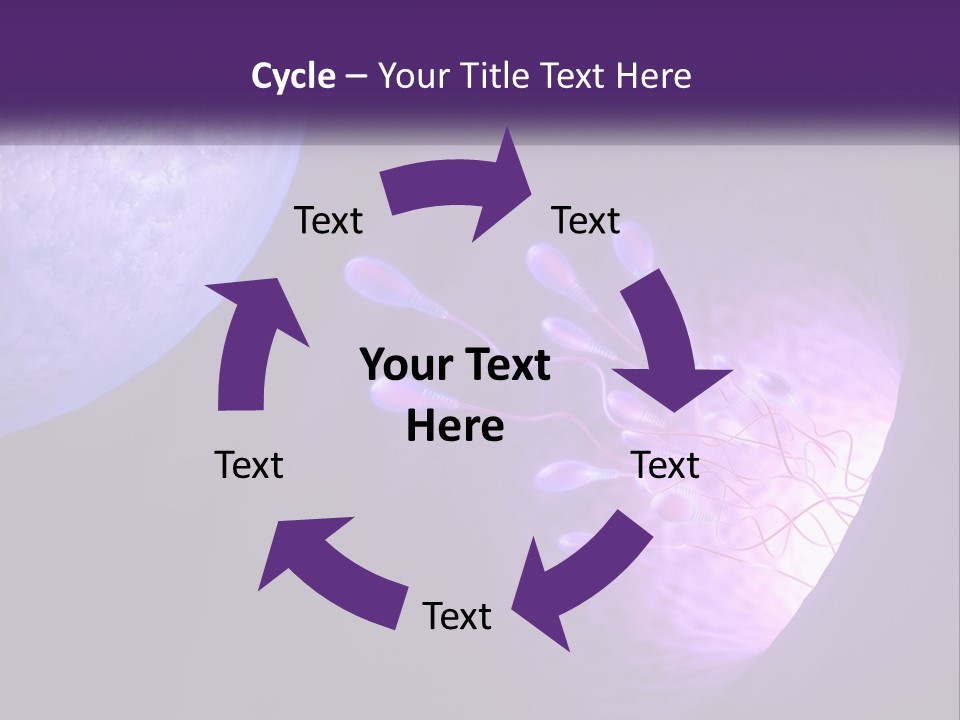 Cycle – Your Title Text Here

Text

Text

Your Text Here

Text

Text

Text